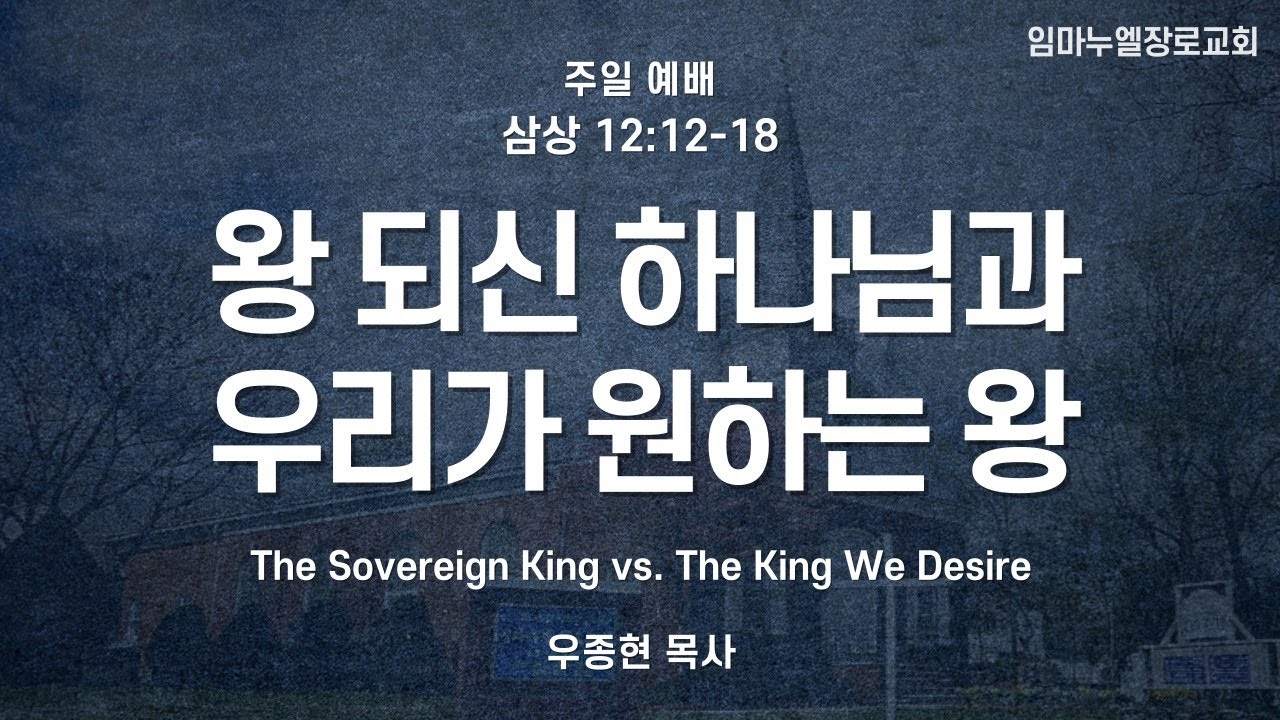 임마누엘장로교회

주일 예배
삼상 12:12-18

왕 되신 하나님과
우리가 원하는 왕

The Sovereign King vs. The King We Desire

우종현 목사